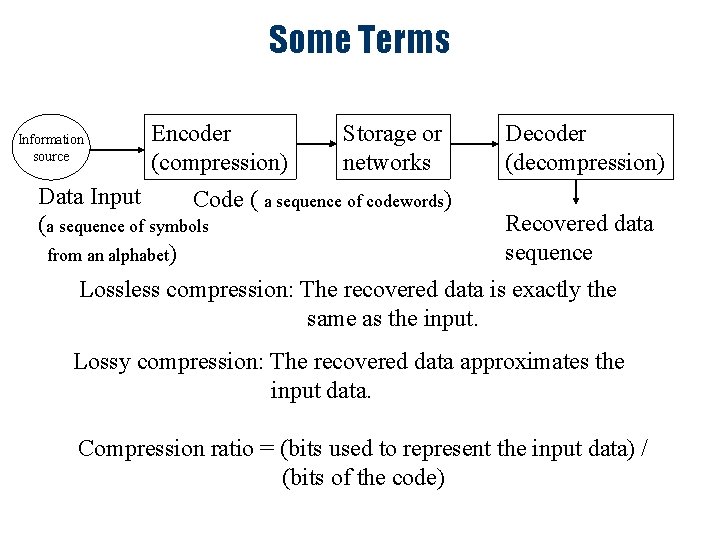 Some Terms

Information source

Encoder (compression)

Storage or networks

Decoder (decompression)

Data Input (a sequence of symbols from an alphabet)

Code ( a sequence of codewords)

Recovered data sequence

Lossless compression: The recovered data is exactly the same as the input.

Lossy compression: The recovered data approximates the input data.

Compression ratio = (bits used to represent the input data) / (bits of the code)